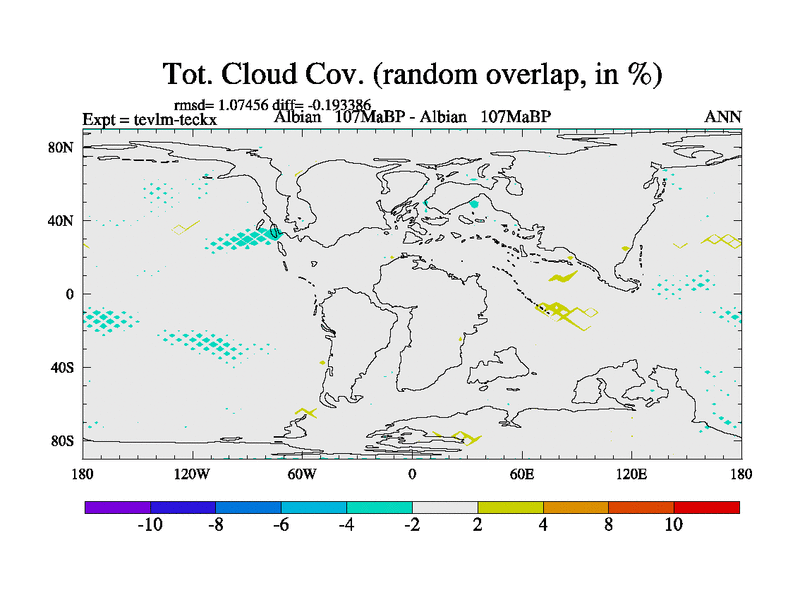 Tot. Cloud Cov. (random overlap, in %)

rmsd= 1.07456 diff= -0.193386

Expt = tevlm-teckx

Albian 107MaBP - Albian 107MaBP

ANN

80N

40N

0

40S

80S

180

120W

60W

0

60E

120E

180

-10

-8

-6

-4

-2

2

4

8

10